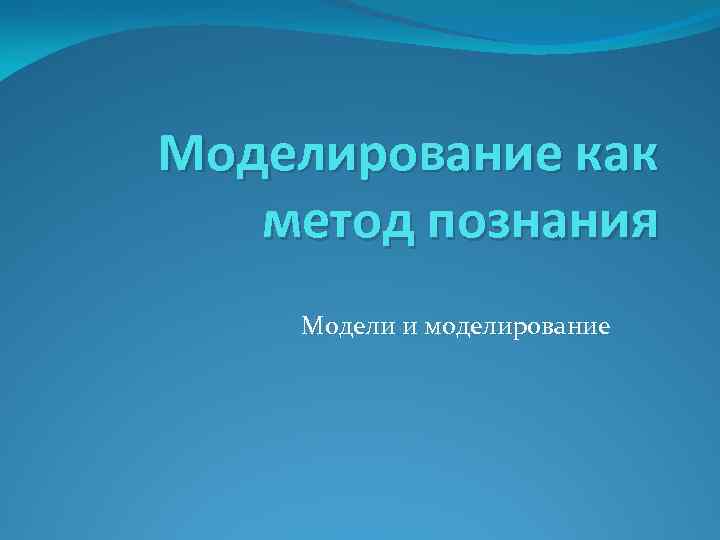 Моделирование как метод познания

Модели и моделирование